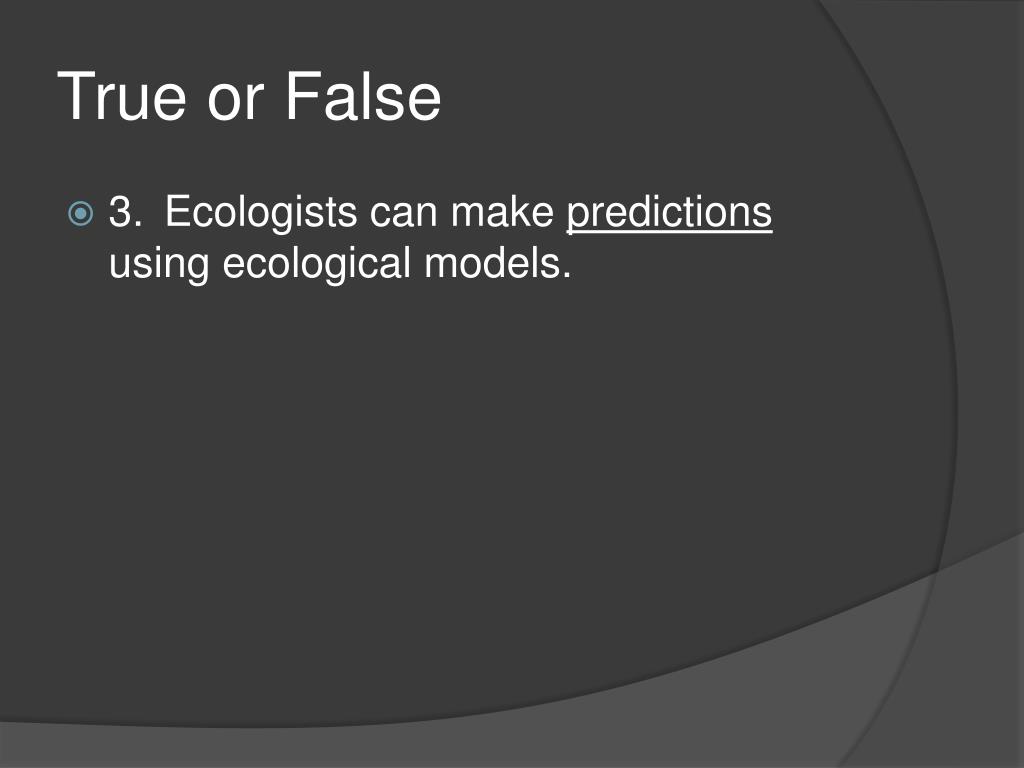 True or False

3. Ecologists can make predictions using ecological models.